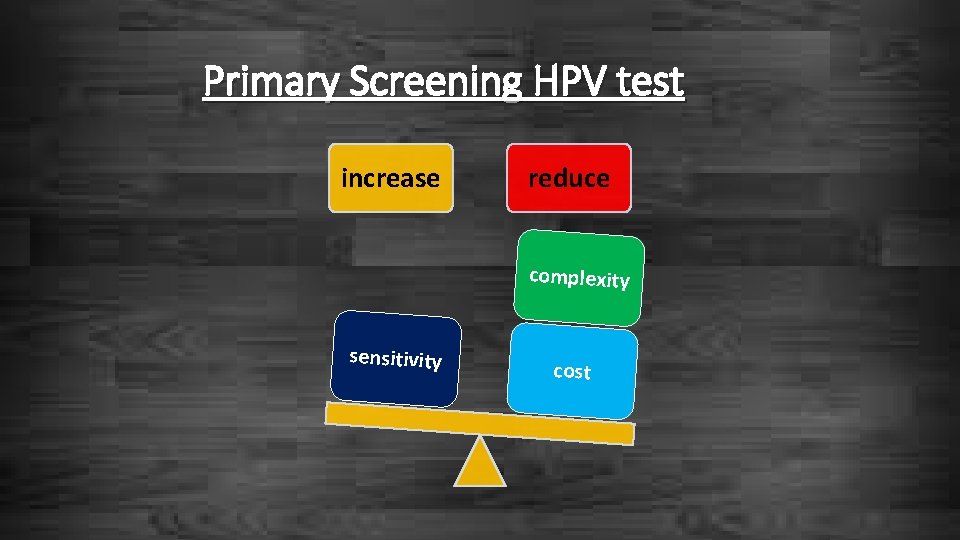 Primary Screening HPV test

increase

reduce

complexity

sensitivity

cost